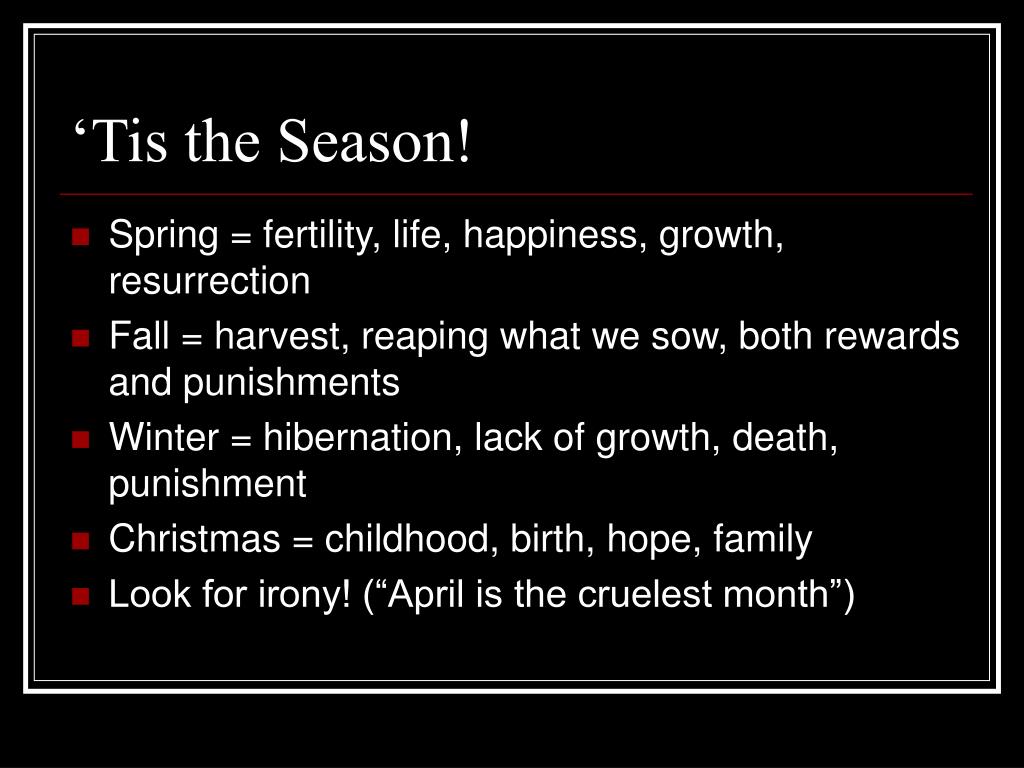 ‘Tis the Season!

- Spring = fertility, life, happiness, growth, resurrection
- Fall = harvest, reaping what we sow, both rewards and punishments
- Winter = hibernation, lack of growth, death, punishment
- Christmas = childhood, birth, hope, family
- Look for irony! (“April is the cruelest month”)